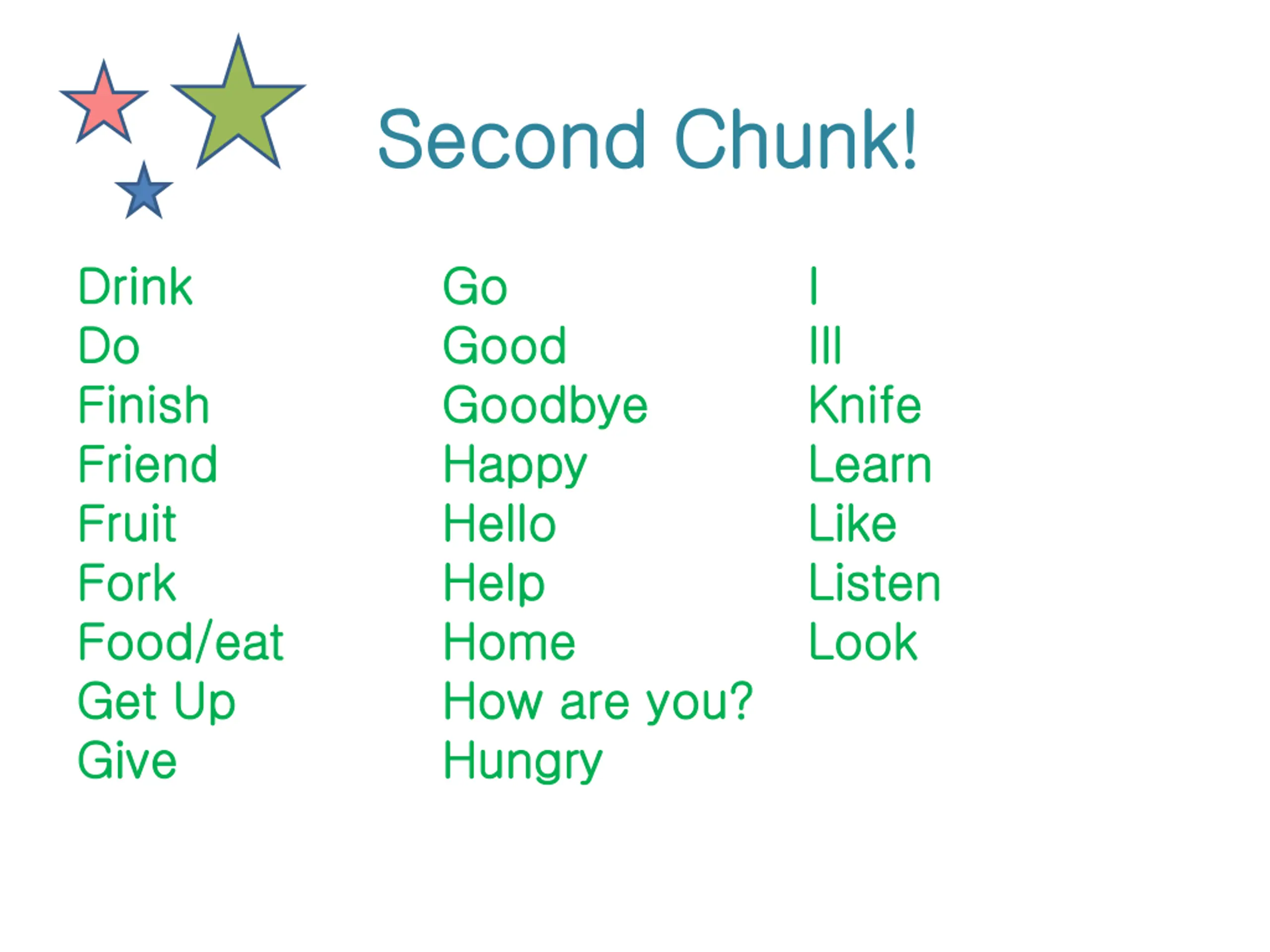 Second Chunk!

Drink
Do
Finish
Friend
Fruit
Fork
Food/eat
Get Up
Give

Go
Good
Goodbye
Happy
Hello
Help
Home
How are you?
Hungry

I
Ill
Knife
Learn
Like
Listen
Look